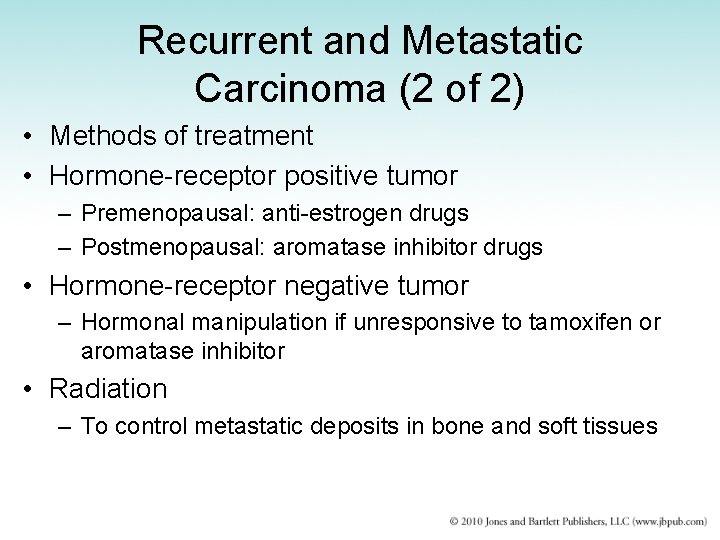 Recurrent and Metastatic Carcinoma (2 of 2)

• Methods of treatment
• Hormone-receptor positive tumor
– Premenopausal: anti-estrogen drugs
– Postmenopausal: aromatase inhibitor drugs
• Hormone-receptor negative tumor
– Hormonal manipulation if unresponsive to tamoxifen or aromatase inhibitor
• Radiation
– To control metastatic deposits in bone and soft tissues

© 2010 Jones and Bartlett Publishers, LLC (www.jbpub.com)